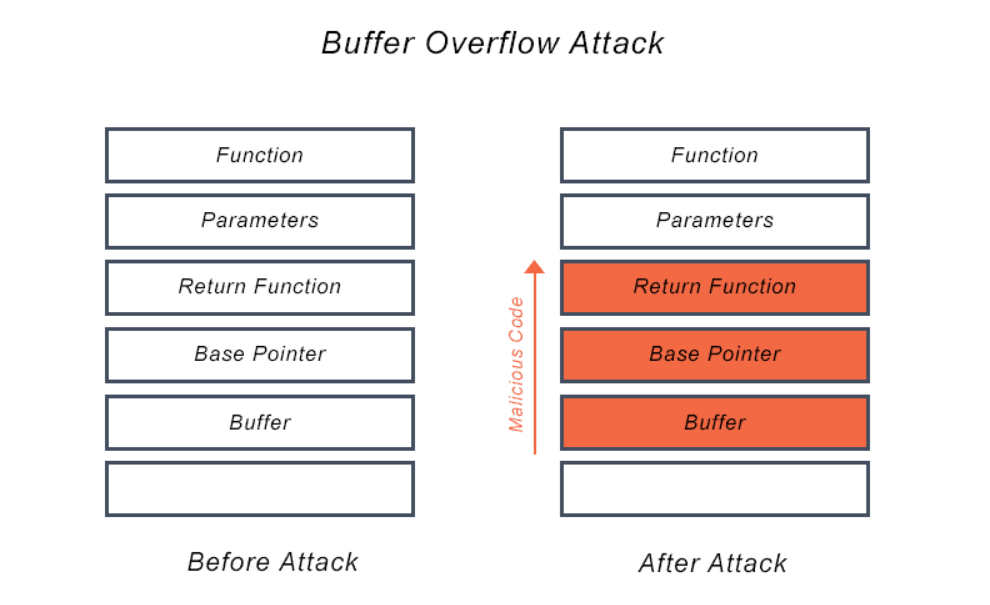 Buffer Overflow Attack

Function

Parameters

Return Function

Base Pointer

Buffer

Before Attack

Malicious Code

Function

Parameters

Return Function

Base Pointer

Buffer

After Attack